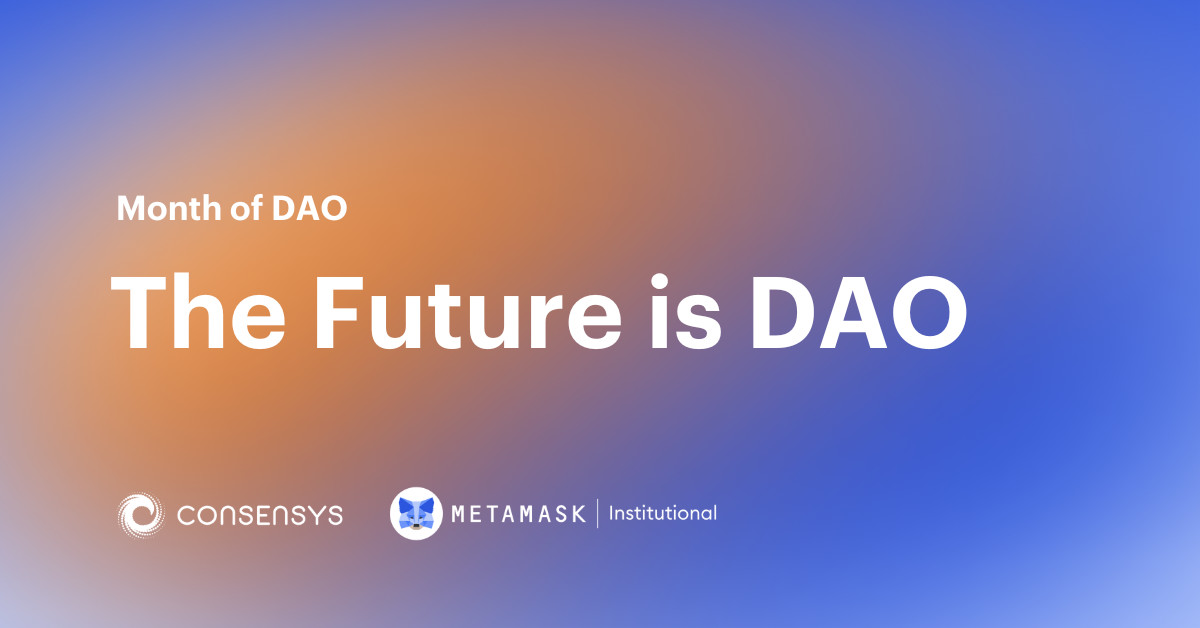 Month of DAO

The Future is DAO

CONSENSYS

METAMASK | Institutional